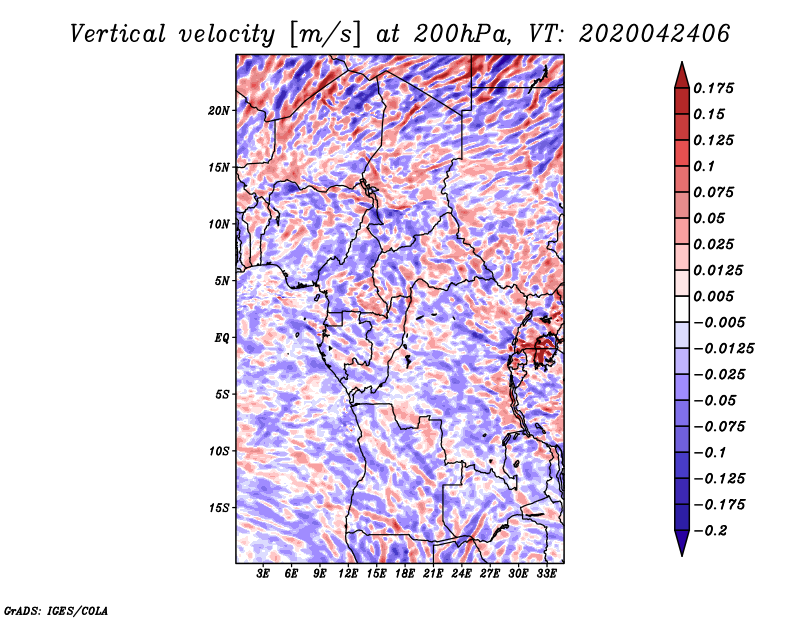 Vertical velocity [m/s] at 200hPa, VT: 2020042406

20N
15N
10N
5N
EQ
5S
10S
15S

3E 6E 9E 12E 15E 18E 21E 24E 27E 30E 33E

0.175
0.15
0.125
0.1
0.075
0.05
0.025
0.0125
0.005
−0.005
−0.0125
−0.025
−0.05
−0.075
−0.1
−0.125
−0.175
−0.2

GrADS: IGES/COLA